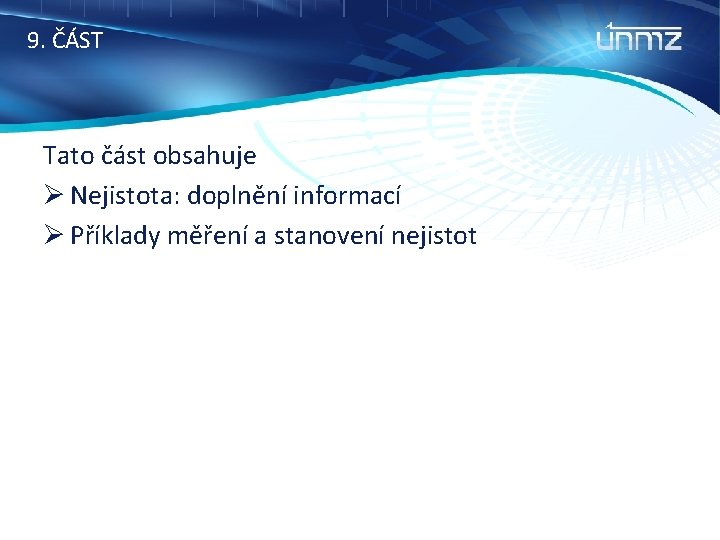 9. ČÁST

únmz

Tato část obsahuje

➢ Nejistota: doplnění informací

➢ Příklady měření a stanovení nejistot